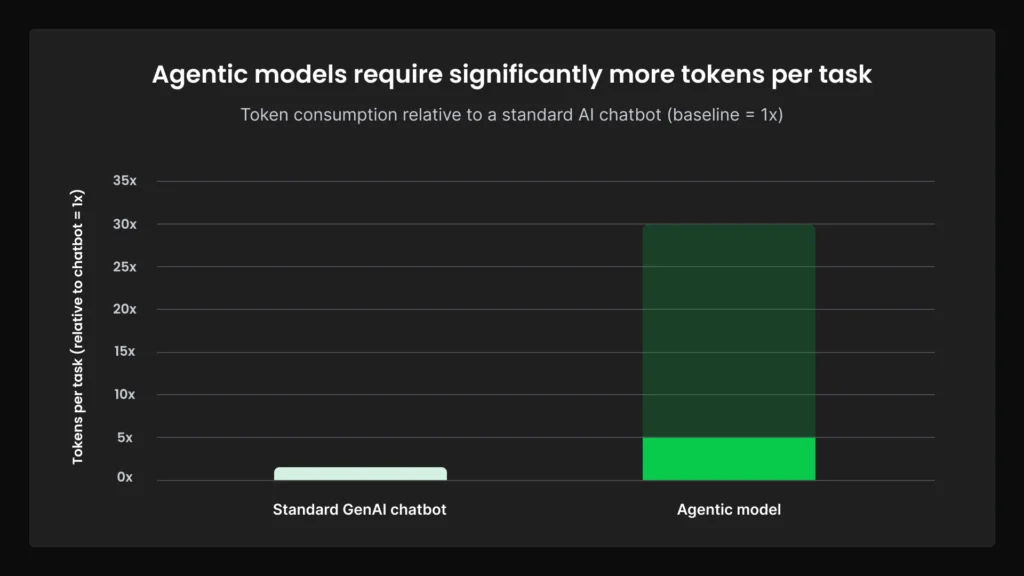 Agentic models require significantly more tokens per task

Token consumption relative to a standard AI chatbot (baseline = 1x)

Tokens per task (relative to chatbot = 1x)

35x
30x
25x
20x
15x
10x
5x
0x

Standard GenAI chatbot

Agentic model